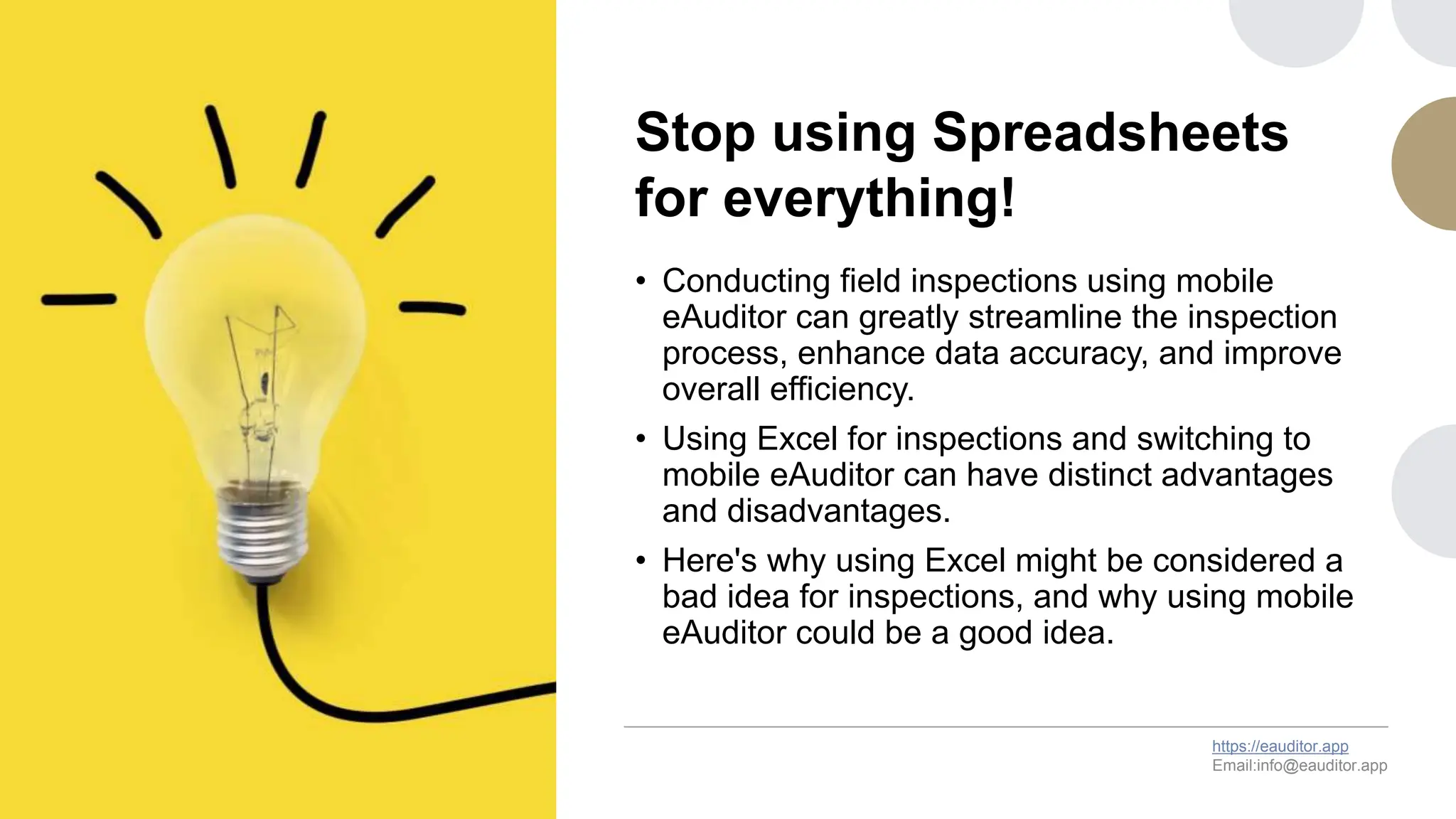 Stop using Spreadsheets for everything!

• Conducting field inspections using mobile eAuditor can greatly streamline the inspection process, enhance data accuracy, and improve overall efficiency.

• Using Excel for inspections and switching to mobile eAuditor can have distinct advantages and disadvantages.

• Here's why using Excel might be considered a bad idea for inspections, and why using mobile eAuditor could be a good idea.

https://eauditor.app
Email:info@eauditor.app